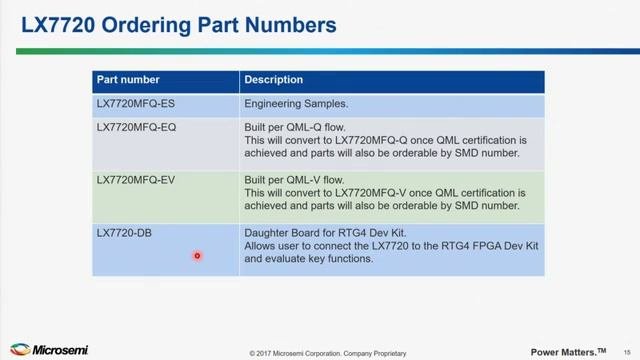 LX7720 Ordering Part Numbers

| Part number | Description |
|---|---|
| LX7720MFQ-ES | Engineering Samples. |
| LX7720MFQ-EQ | Built per QML-Q flow. This will convert to LX7720MFQ-Q once QML certification is achieved and parts will also be orderable by SMD number. |
| LX7720MFQ-EV | Built per QML-V flow. This will convert to LX7720MFQ-V once QML certification is achieved and parts will also be orderable by SMD number. |
| LX7720-DB | Daughter Board for RTG4 Dev Kit. Allows user to connect the LX7720 to the RTG4 FPGA Dev Kit and evaluate key functions. |

Microsemi

© 2017 Microsemi Corporation. Company Proprietary

Power Matters.™ 15